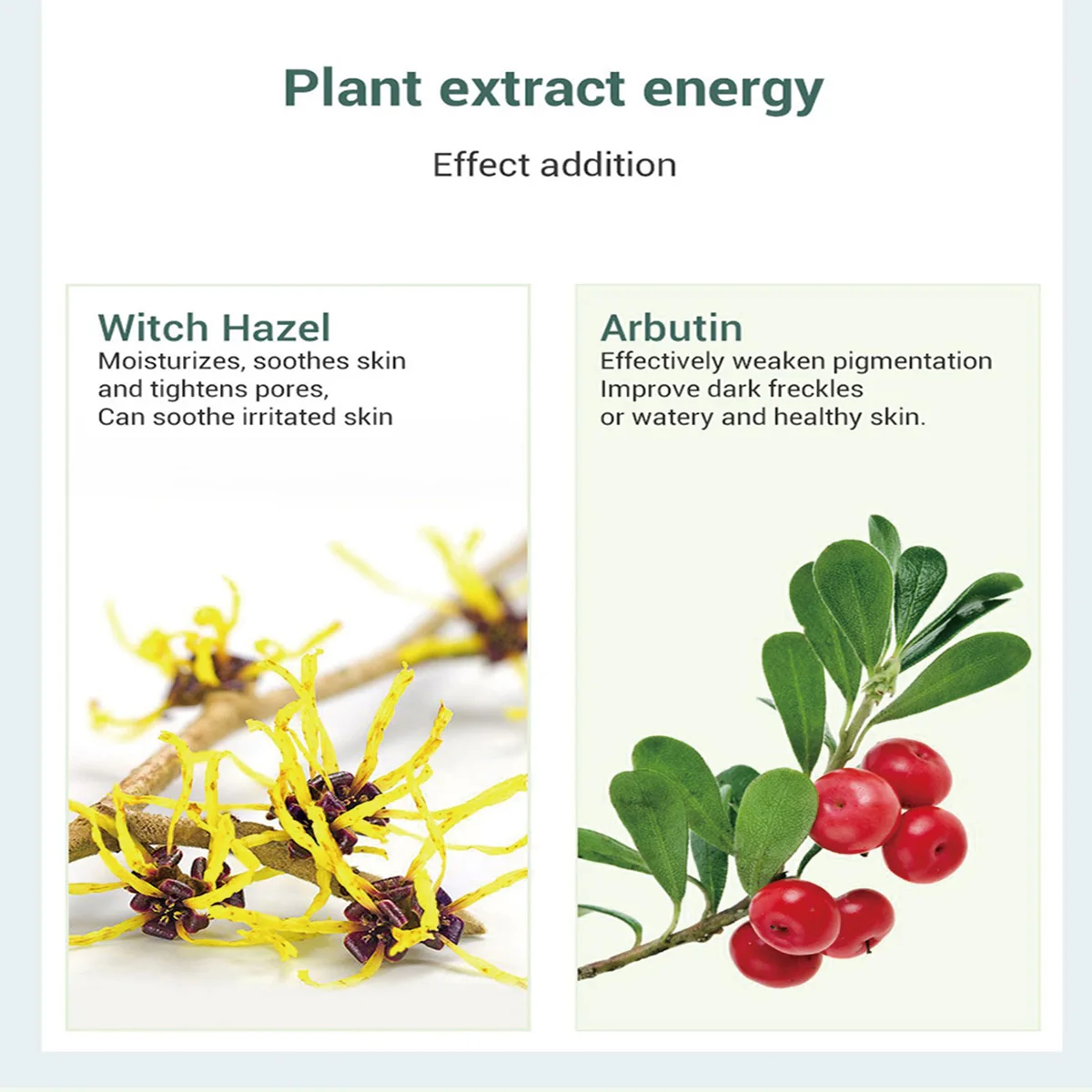 Plant extract energy

Effect addition

Witch Hazel
Moisturizes, soothes skin and tightens pores, Can soothe irritated skin

Arbutin
Effectively weaken pigmentation Improve dark freckles or watery and healthy skin.